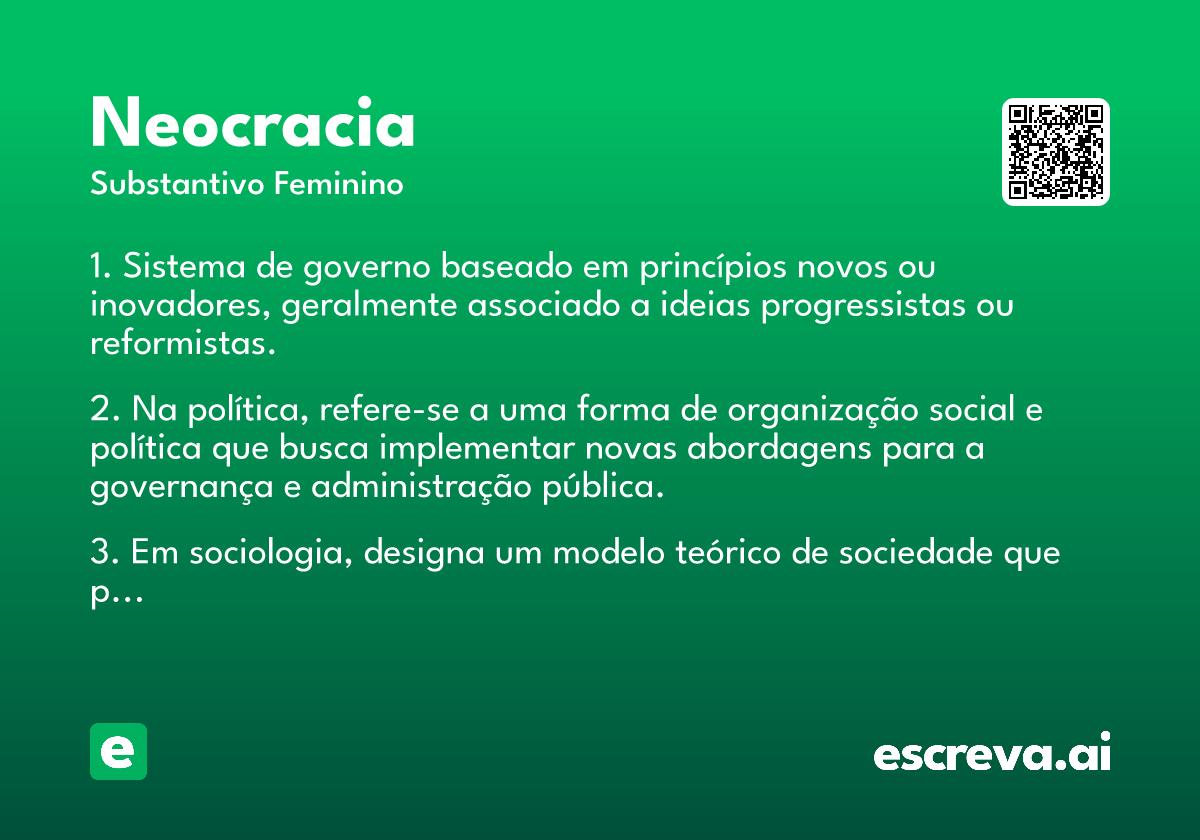 Neocracia
Substantivo Feminino

1. Sistema de governo baseado em princípios novos ou inovadores, geralmente associado a ideias progressistas ou reformistas.

2. Na política, refere-se a uma forma de organização social e política que busca implementar novas abordagens para a governança e administração pública.

3. Em sociologia, designa um modelo teórico de sociedade que p...

e

escreva.ai